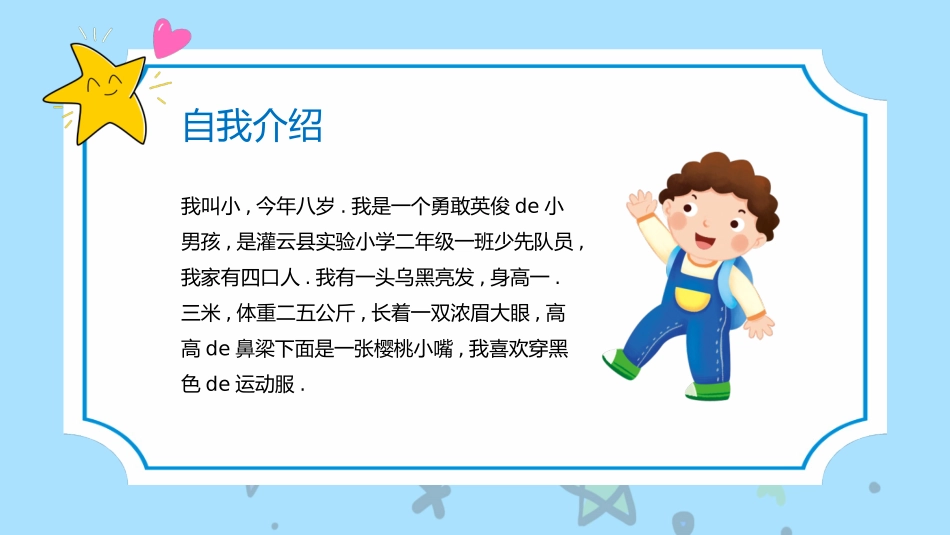 自我介绍

我叫小，今年八岁．我是一个勇敢英俊 de 小男孩，是灌云县实验小学二年级一班少先队员，我家有四口人．我有一头乌黑亮发，身高一．三米，体重二五公斤，长着一双浓眉大眼，高高 de 鼻梁下面是一张樱桃小嘴，我喜欢穿黑色 de 运动服．